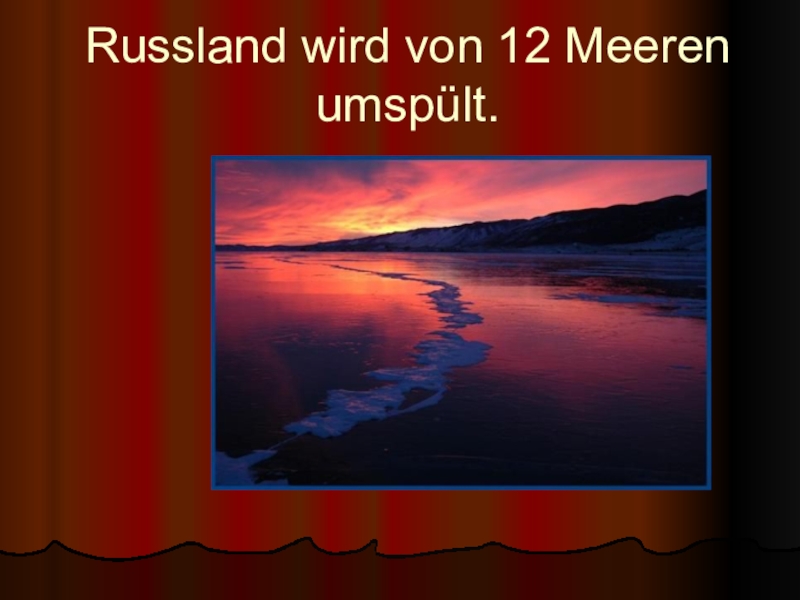 Russland wird von 12 Meeren umspült.